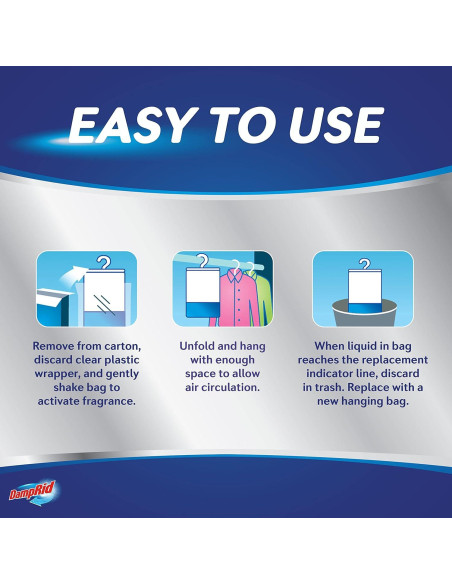 EASY TO USE

Remove from carton, discard clear plastic wrapper, and gently shake bag to activate fragrance.

Unfold and hang with enough space to allow air circulation.

When liquid in bag reaches the replacement indicator line, discard in trash. Replace with a new hanging bag.

DampRid